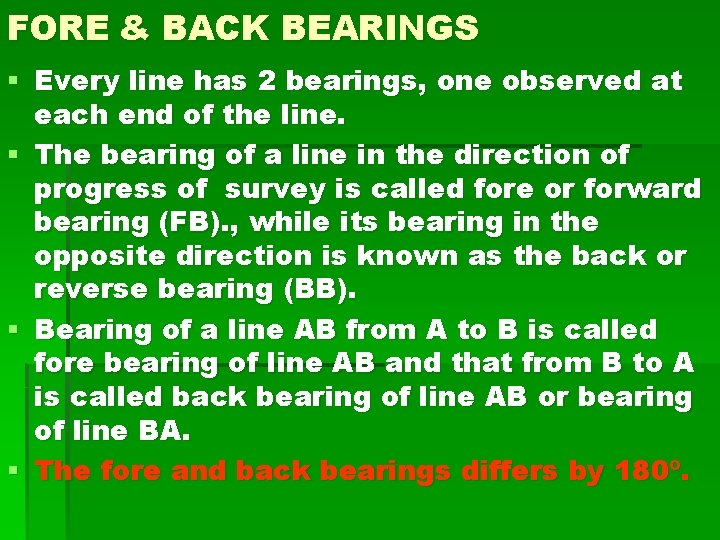 FORE & BACK BEARINGS

▪ Every line has 2 bearings, one observed at each end of the line.

▪ The bearing of a line in the direction of progress of survey is called fore or forward bearing (FB)., while its bearing in the opposite direction is known as the back or reverse bearing (BB).

▪ Bearing of a line AB from A to B is called fore bearing of line AB and that from B to A is called back bearing of line AB or bearing of line BA.

▪ The fore and back bearings differs by 180°.